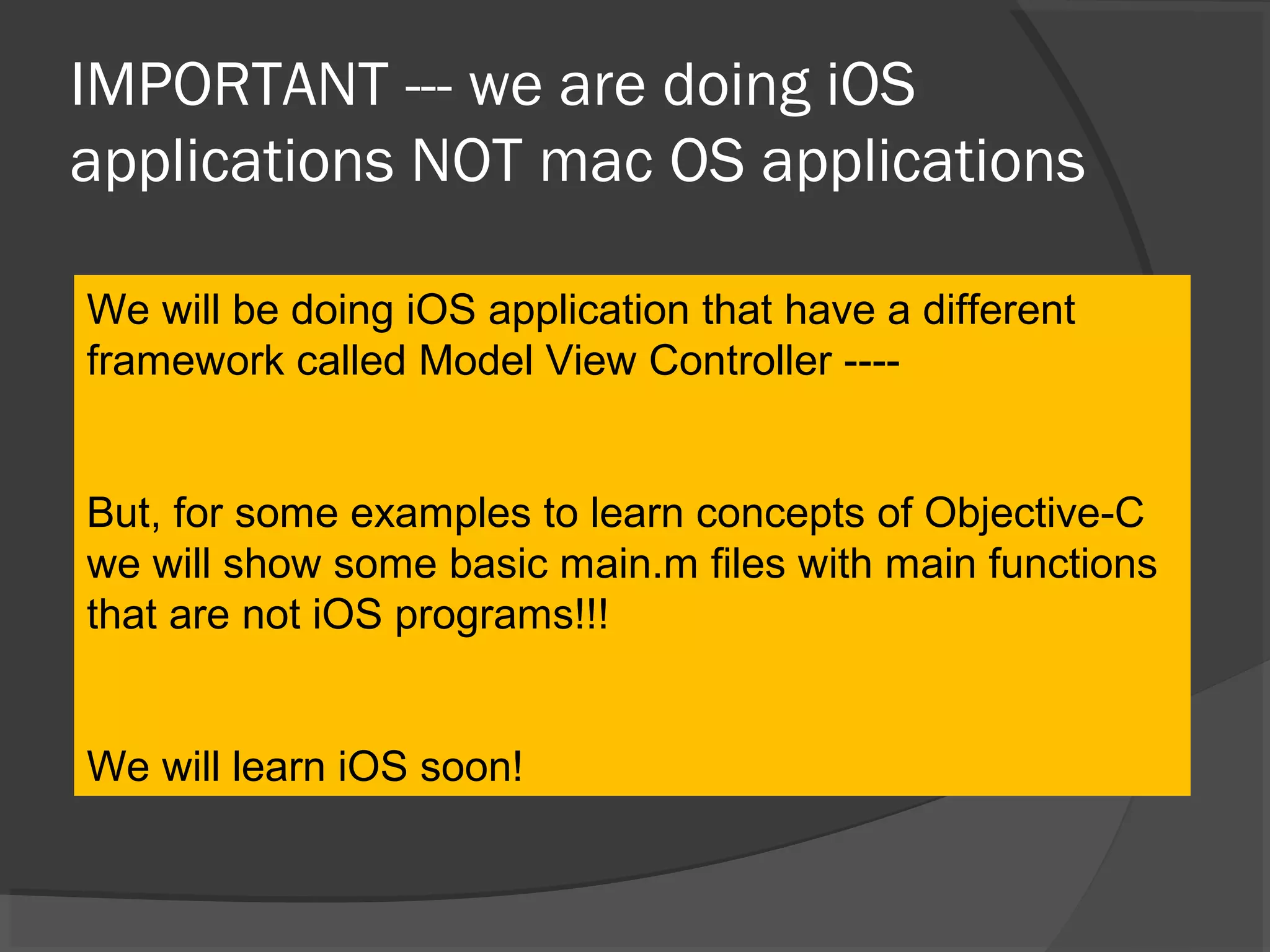 IMPORTANT --- we are doing iOS applications NOT mac OS applications

We will be doing iOS application that have a different framework called Model View Controller ----

But, for some examples to learn concepts of Objective-C we will show some basic main.m files with main functions that are not iOS programs!!!

We will learn iOS soon!